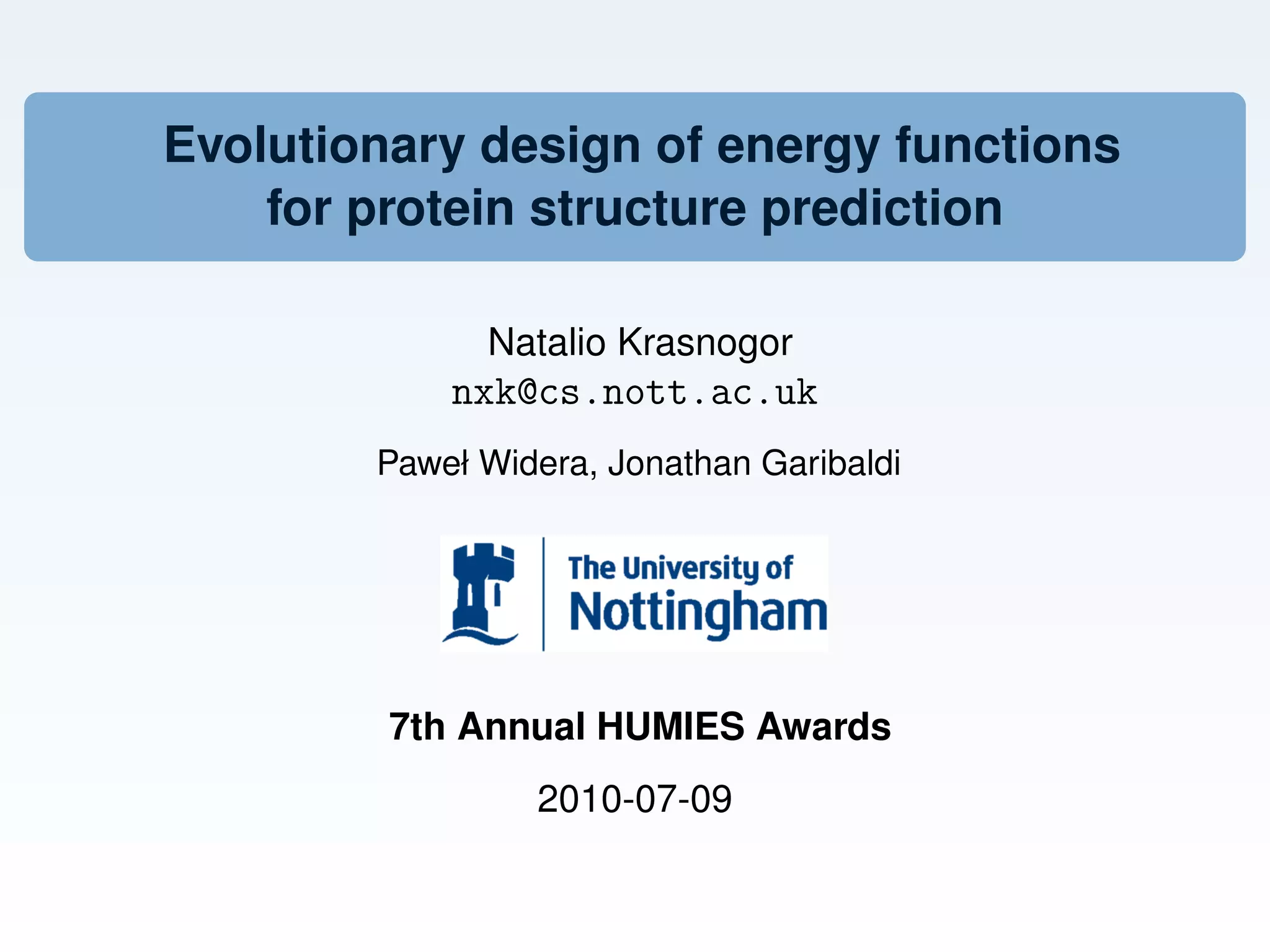 Evolutionary design of energy functions for protein structure prediction

Natalio Krasnogor
nxk@cs.nott.ac.uk

Paweł Widera, Jonathan Garibaldi

The University of
Nottingham

7th Annual HUMIES Awards

2010-07-09